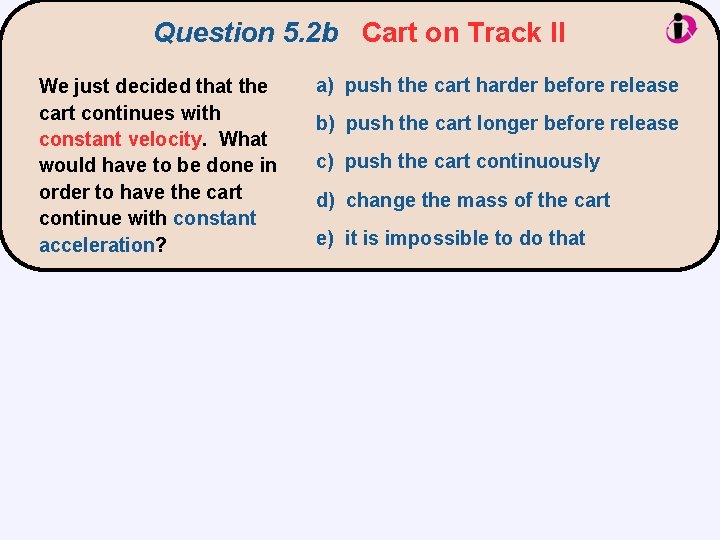 Question 5.2b Cart on Track II

We just decided that the cart continues with constant velocity. What would have to be done in order to have the cart continue with constant acceleration?

a) push the cart harder before release

b) push the cart longer before release

c) push the cart continuously

d) change the mass of the cart

e) it is impossible to do that